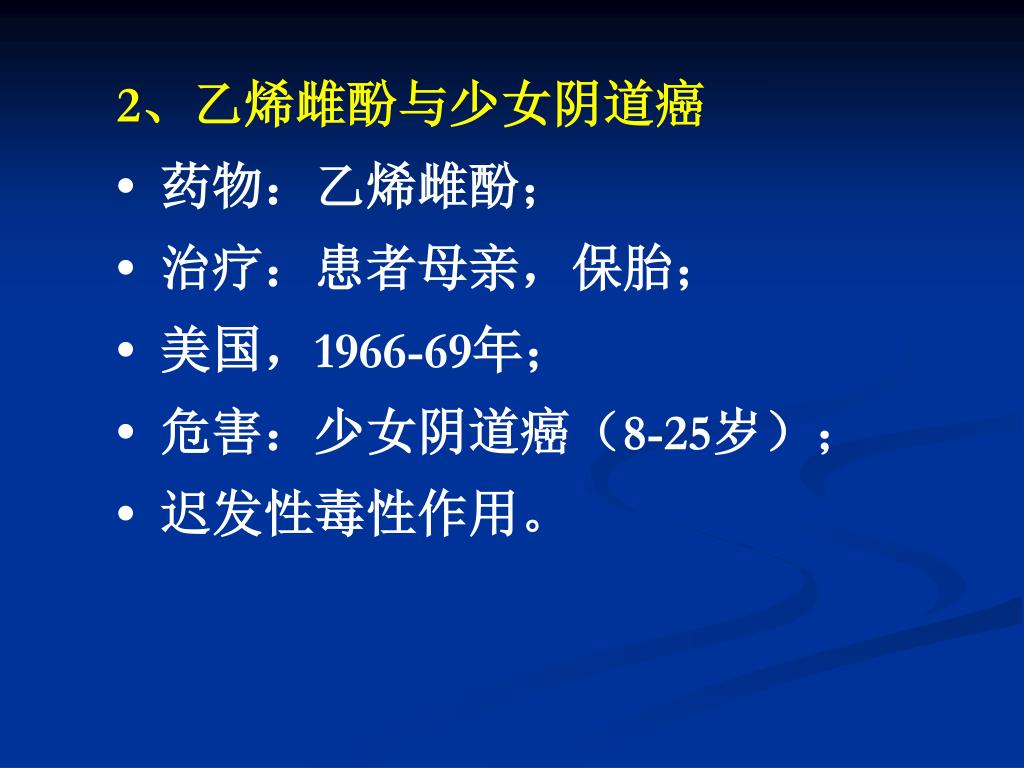 2、乙烯雌酚与少女阴道癌

• 药物：乙烯雌酚；
• 治疗：患者母亲，保胎；
• 美国，1966-69年；
• 危害：少女阴道癌（8-25岁）；
• 迟发性毒性作用。